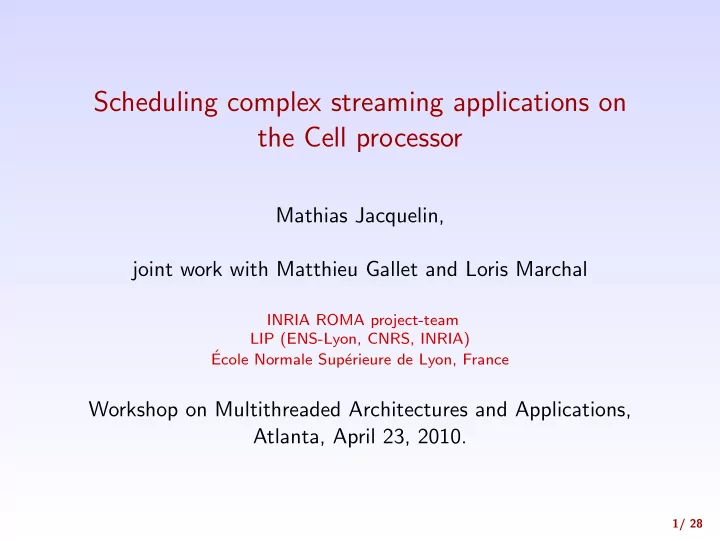 Scheduling complex streaming applications on the Cell processor

Mathias Jacquelin,

joint work with Matthieu Gallet and Loris Marchal

INRIA ROMA project-team
LIP (ENS-Lyon, CNRS, INRIA)
École Normale Supérieure de Lyon, France

Workshop on Multithreaded Architectures and Applications, Atlanta, April 23, 2010.

1/ 28